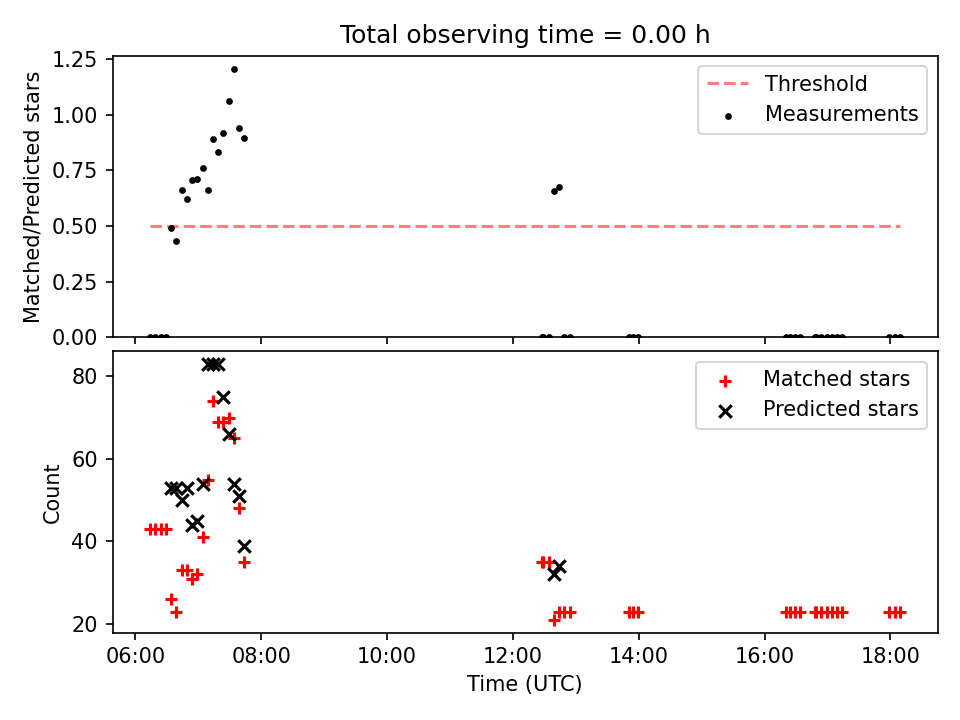 Total observing time = 0.00 h

Matched/Predicted stars

1.25
1.00
0.75
0.50
0.25
0.00

Threshold
Measurements

Count

80
60
40
20

Matched stars
Predicted stars

06:00 08:00 10:00 12:00 14:00 16:00 18:00

Time (UTC)